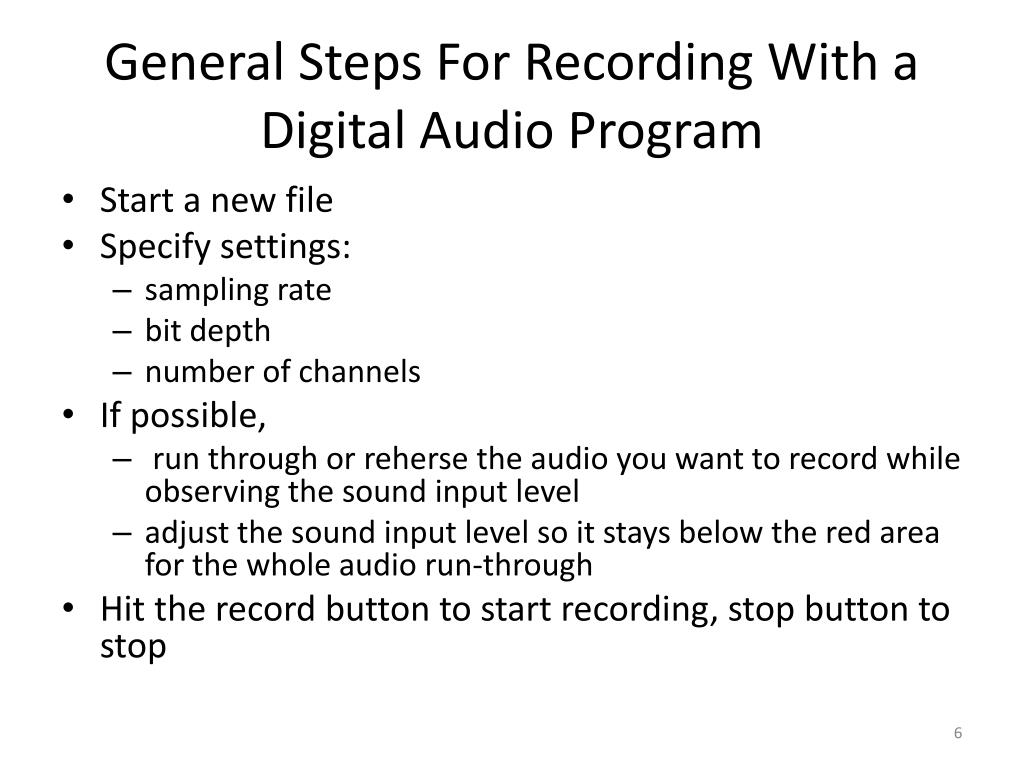 General Steps For Recording With a Digital Audio Program

• Start a new file
• Specify settings:
  – sampling rate
  – bit depth
  – number of channels
• If possible,
  – run through or reherse the audio you want to record while observing the sound input level
  – adjust the sound input level so it stays below the red area for the whole audio run-through
• Hit the record button to start recording, stop button to stop

6